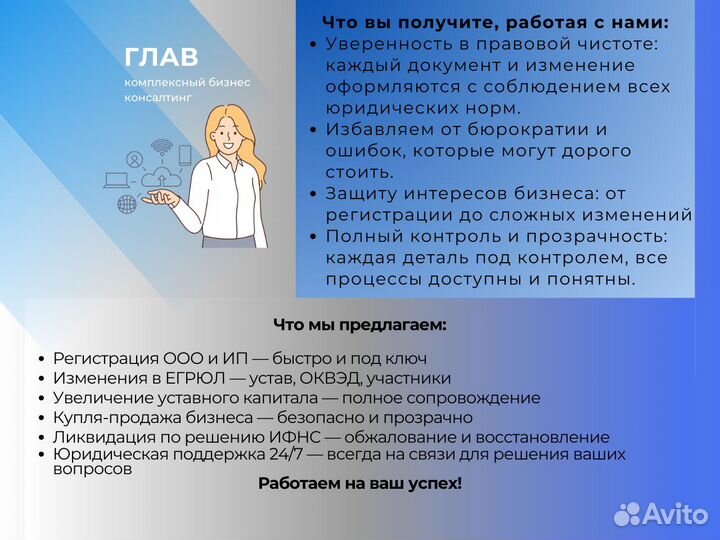 ГЛАВ
комплексный бизнес консалтинг

Что вы получите, работая с нами:
• Уверенность в правовой чистоте: каждый документ и изменение оформляются с соблюдением всех юридических норм.
• Избавляем от бюрократии и ошибок, которые могут дорого стоить.
• Защиту интересов бизнеса: от регистрации до сложных изменений
• Полный контроль и прозрачность: каждая деталь под контролем, все процессы доступны и понятны.

Что мы предлагаем:

• Регистрация ООО и ИП — быстро и под ключ
• Изменения в ЕГРЮЛ — устав, ОКВЭД, участники
• Увеличение уставного капитала — полное сопровождение
• Купля-продажа бизнеса — безопасно и прозрачно
• Ликвидация по решению ИФНС — обжалование и восстановление
• Юридическая поддержка 24/7 — всегда на связи для решения ваших вопросов

Работаем на ваш успех!

Avito